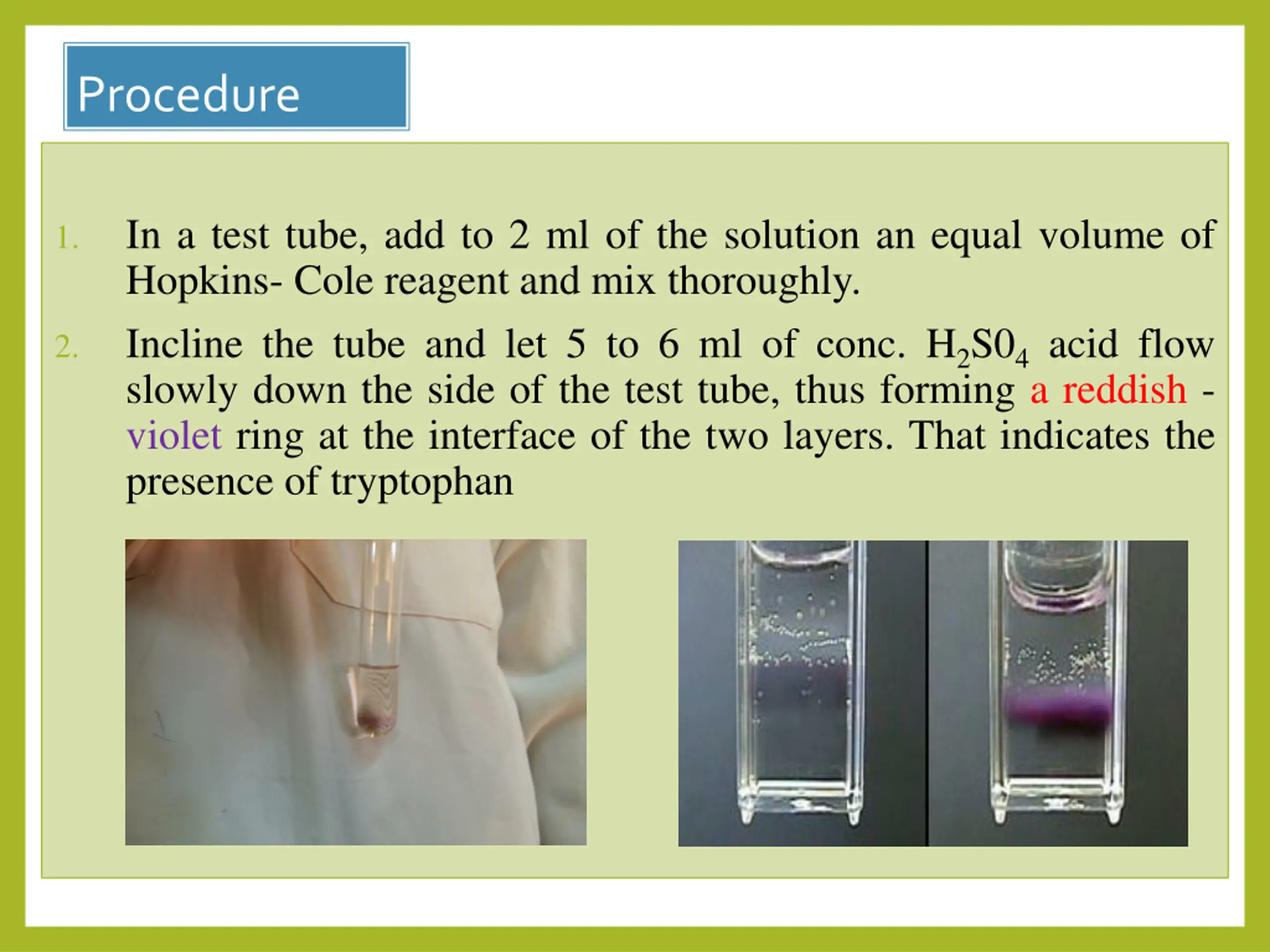 Procedure

1. In a test tube, add to 2 ml of the solution an equal volume of Hopkins- Cole reagent and mix thoroughly.

2. Incline the tube and let 5 to 6 ml of conc. $H_2S0_4$ acid flow slowly down the side of the test tube, thus forming a reddish - violet ring at the interface of the two layers. That indicates the presence of tryptophan